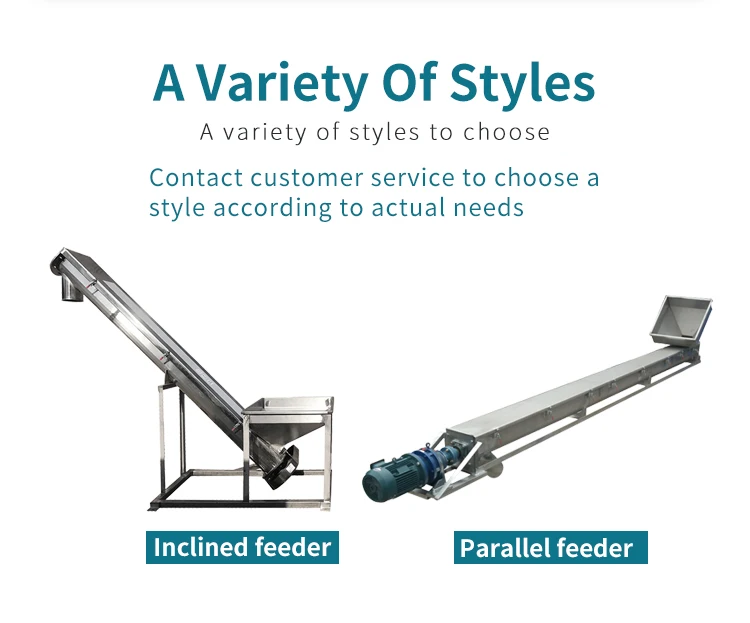 A Variety Of Styles

A variety of styles to choose

Contact customer service to choose a style according to actual needs

Inclined feeder

Parallel feeder